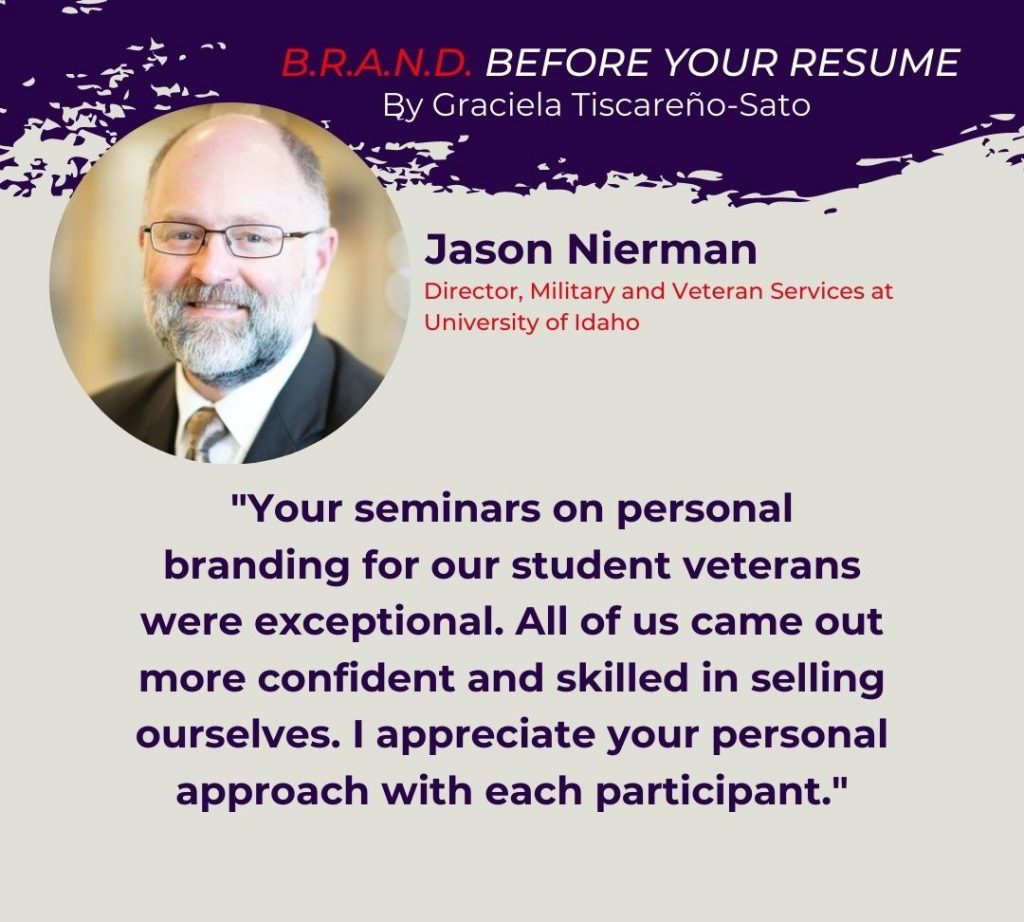 B.R.A.N.D. BEFORE YOUR RESUME
By Graciela Tiscareño-Sato

Jason Nierman
Director, Military and Veteran Services at University of Idaho

"Your seminars on personal branding for our student veterans were exceptional. All of us came out more confident and skilled in selling ourselves. I appreciate your personal approach with each participant."